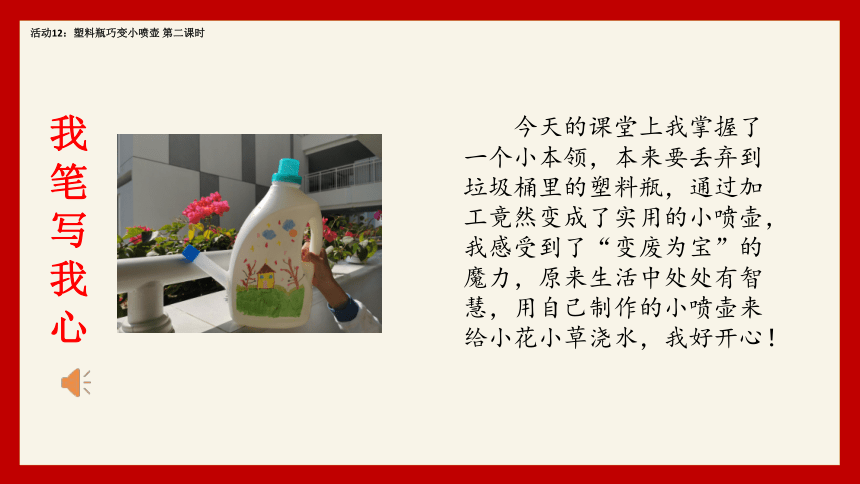 活动12：塑料瓶巧变小喷壶 第二课时

我笔写我心

今天的课堂上我掌握了一个小本领，本来要丢弃到垃圾桶里的塑料瓶，通过加工竟然变成了实用的小喷壶，我感受到了“变废为宝”的魔力，原来生活中处处有智慧，用自己制作的小喷壶来给小花小草浇水，我好开心！